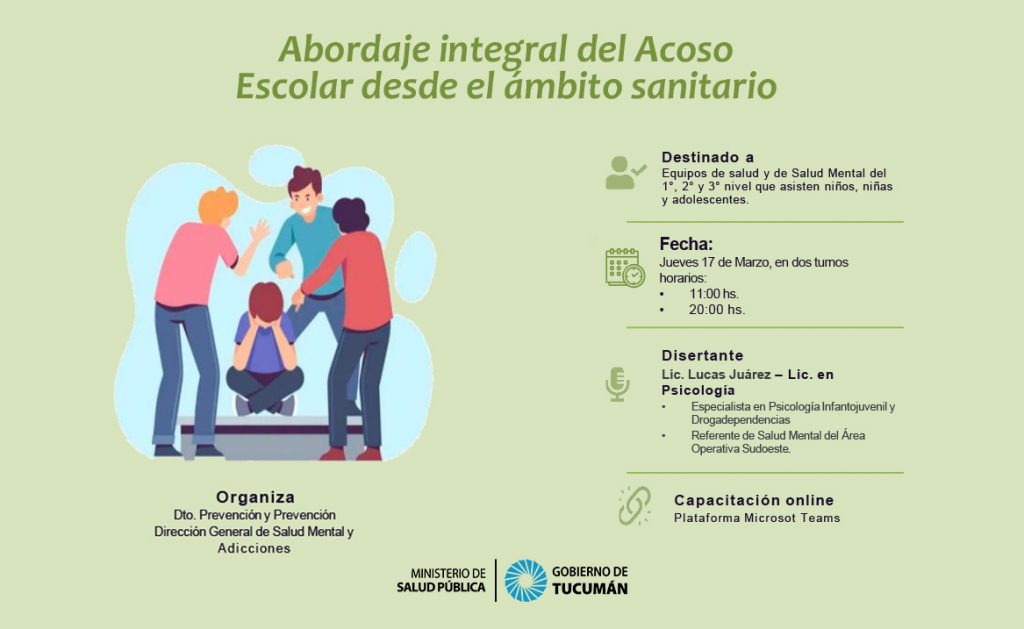 Abordaje integral del Acoso Escolar desde el ámbito sanitario

Destinado a
Equipos de salud y de Salud Mental del 1°, 2° y 3° nivel que asisten niños, niñas y adolescentes.

Fecha:
Jueves 17 de Marzo, en dos turnos horarios:
• 11:00 hs.
• 20:00 hs.

Disertante
Lic. Lucas Juárez – Lic. en Psicología
• Especialista en Psicología Infantojuvenil y Drogadependencias
• Referente de Salud Mental del Área Operativa Sudoeste.

Capacitación online
Plataforma Microsot Teams

Organiza
Dto. Prevención y Prevención
Dirección General de Salud Mental y Adicciones

MINISTERIO DE SALUD PÚBLICA
GOBIERNO DE TUCUMÁN